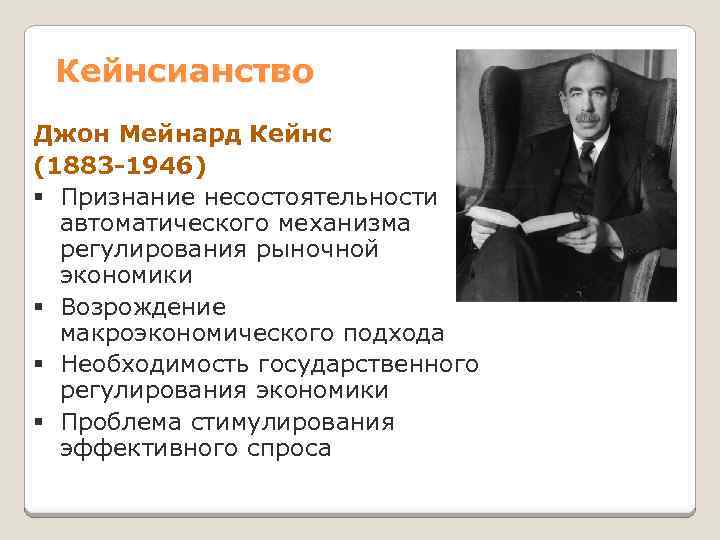 Кейнсианство

Джон Мейнард Кейнс (1883-1946)

▪ Признание несостоятельности автоматического механизма регулирования рыночной экономики
▪ Возрождение макроэкономического подхода
▪ Необходимость государственного регулирования экономики
▪ Проблема стимулирования эффективного спроса